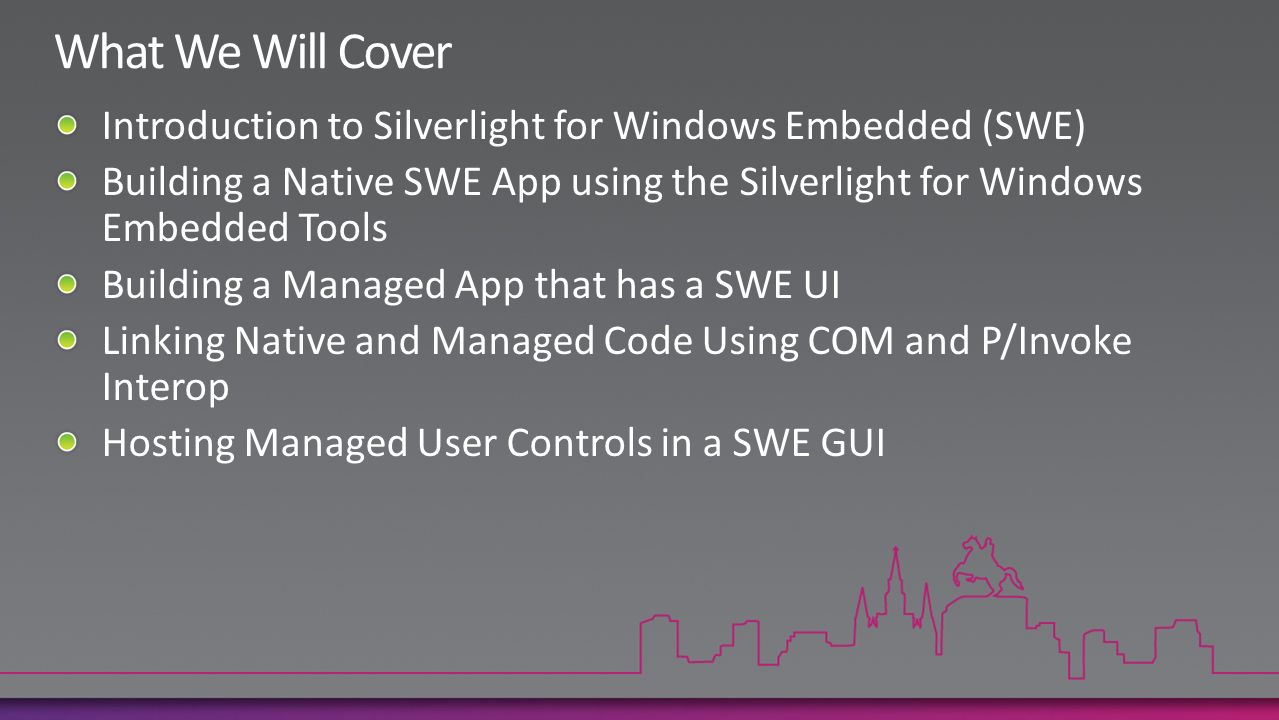 What We Will Cover

Introduction to Silverlight for Windows Embedded (SWE)

Building a Native SWE App using the Silverlight for Windows Embedded Tools

Building a Managed App that has a SWE UI

Linking Native and Managed Code Using COM and P/Invoke Interop

Hosting Managed User Controls in a SWE GUI